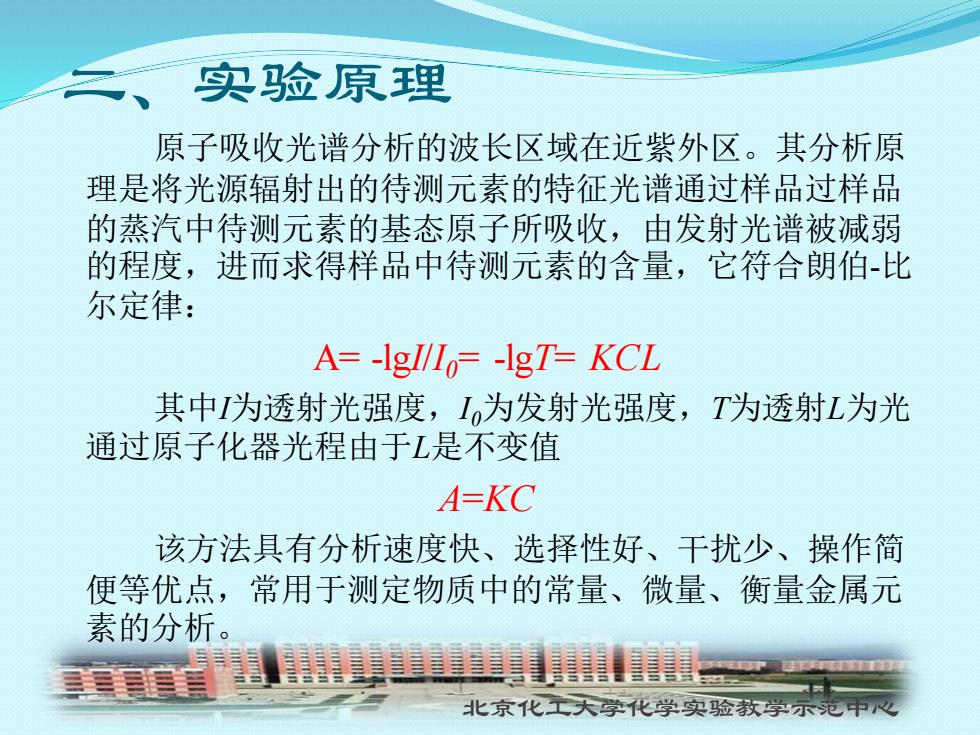 二、实验原理

原子吸收光谱分析的波长区域在近紫外区。其分析原理是将光源辐射出的待测元素的特征光谱通过样品过样品的蒸汽中待测元素的基态原子所吸收，由发射光谱被减弱的程度，进而求得样品中待测元素的含量，它符合朗伯-比尔定律：

$A= -\lg I/I_0= -\lg T= KCL$

其中$I$为透射光强度，$I_0$为发射光强度，$T$为透射$L$为光通过原子化器光程由于$L$是不变值

$A=KC$

该方法具有分析速度快、选择性好、干扰少、操作简便等优点，常用于测定物质中的常量、微量、衡量金属元素的分析。

北京化工大学化学实验教学示范中心